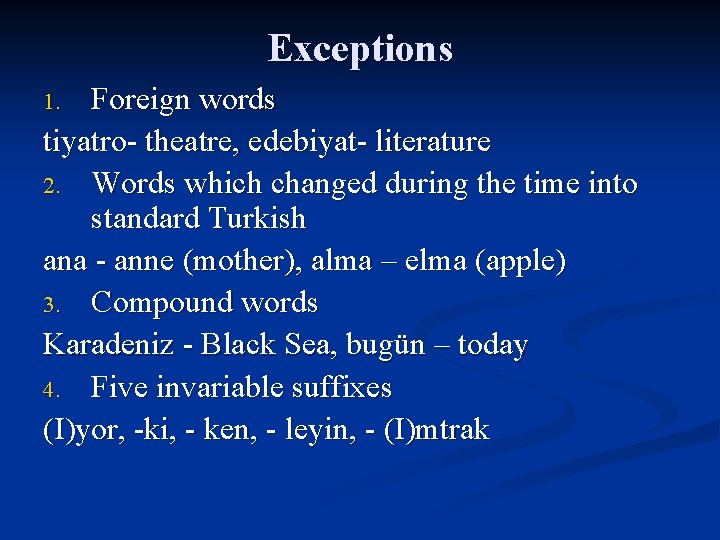 Exceptions

1. Foreign words

tiyatro- theatre, edebiyat- literature

2. Words which changed during the time into standard Turkish

ana - anne (mother), alma – elma (apple)

3. Compound words

Karadeniz - Black Sea, bugün – today

4. Five invariable suffixes

(I)yor, -ki, - ken, - leyin, - (I)mtrak